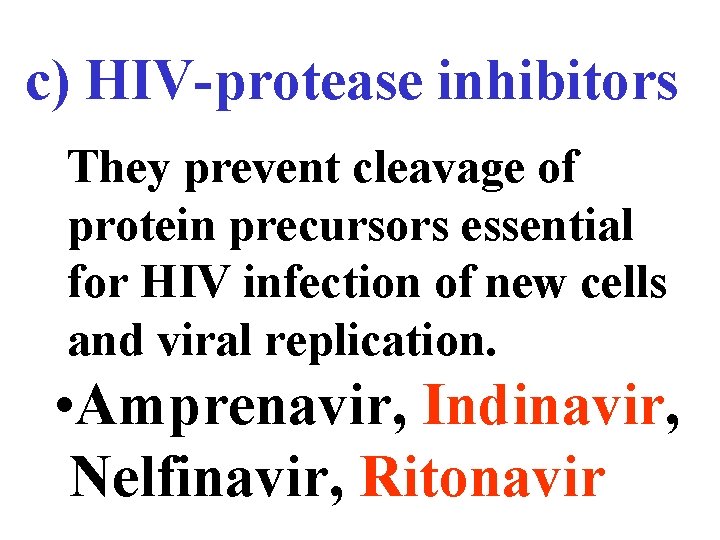 c) HIV-protease inhibitors

They prevent cleavage of protein precursors essential for HIV infection of new cells and viral replication.

•Amprenavir, Indinavir, Nelfinavir, Ritonavir